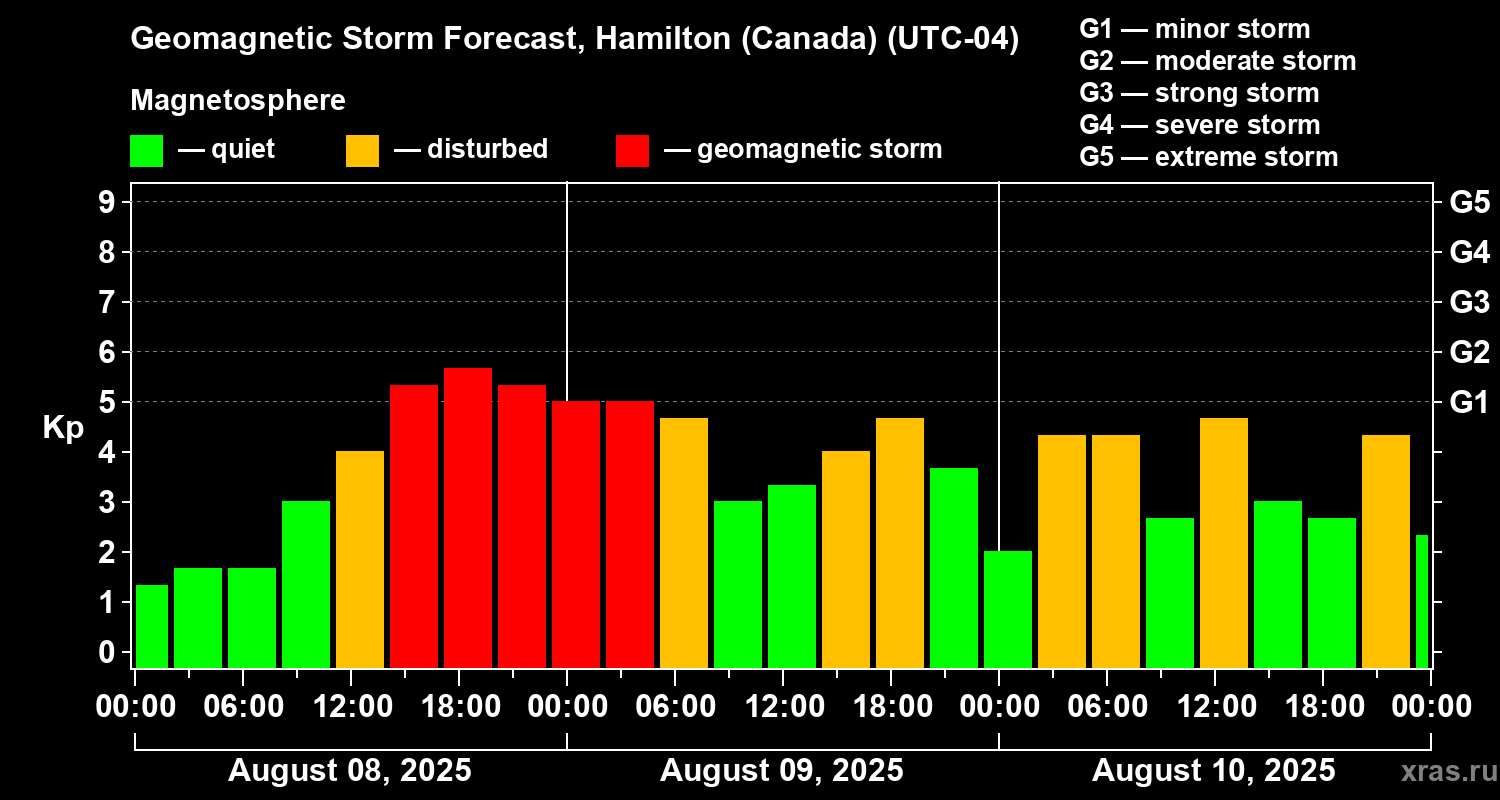 Geomagnetic Storm Forecast, Hamilton (Canada) (UTC-04)

Magnetosphere

— quiet — disturbed — geomagnetic storm

G1 — minor storm
G2 — moderate storm
G3 — strong storm
G4 — severe storm
G5 — extreme storm

Kp

9
8
7
6
5
4
3
2
1
0

G5
G4
G3
G2
G1

00:00 06:00 12:00 18:00 00:00 06:00 12:00 18:00 00:00 06:00 12:00 18:00 00:00

August 08, 2025 August 09, 2025 August 10, 2025

xras.ru